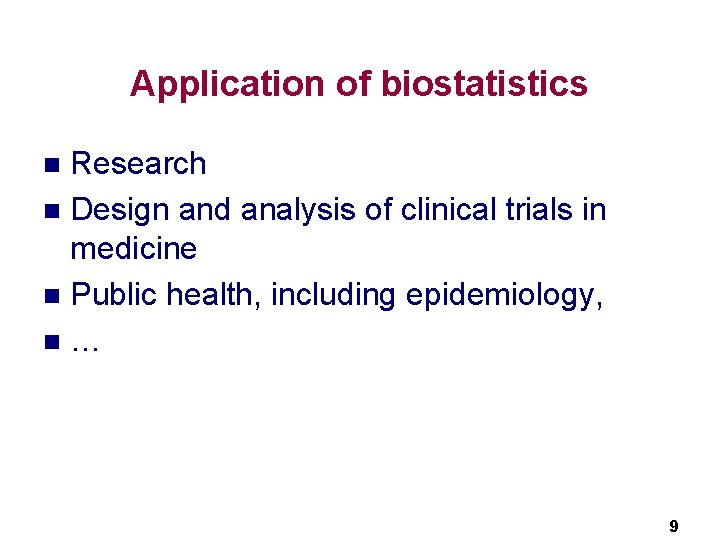 Application of biostatistics

• Research
• Design and analysis of clinical trials in medicine
• Public health, including epidemiology,
• …

9